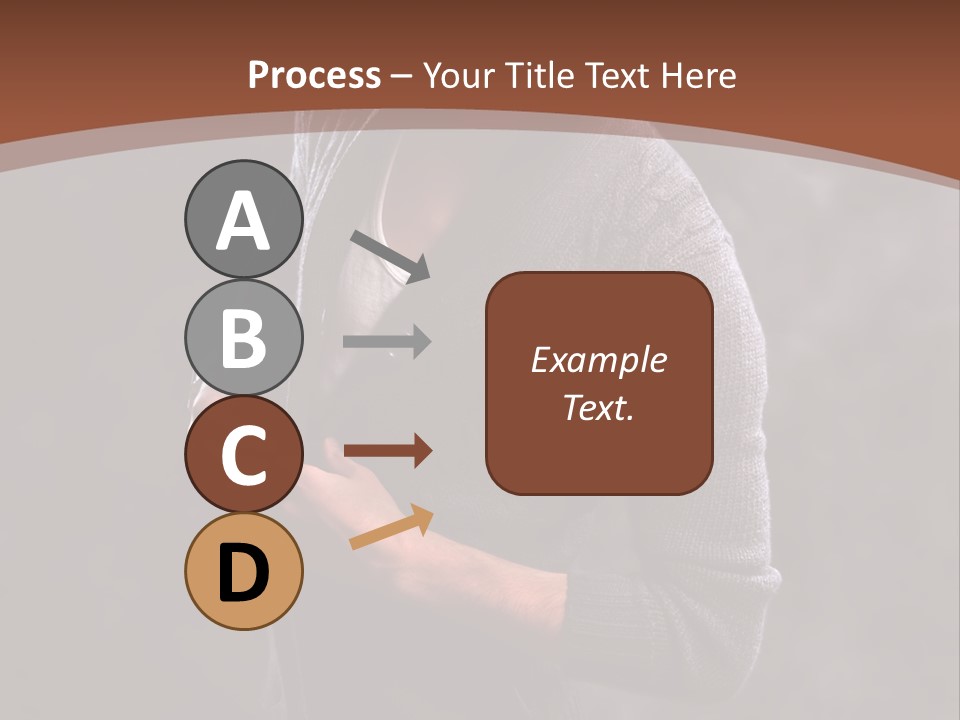 Process – Your Title Text Here

A

B

C

D

Example Text.